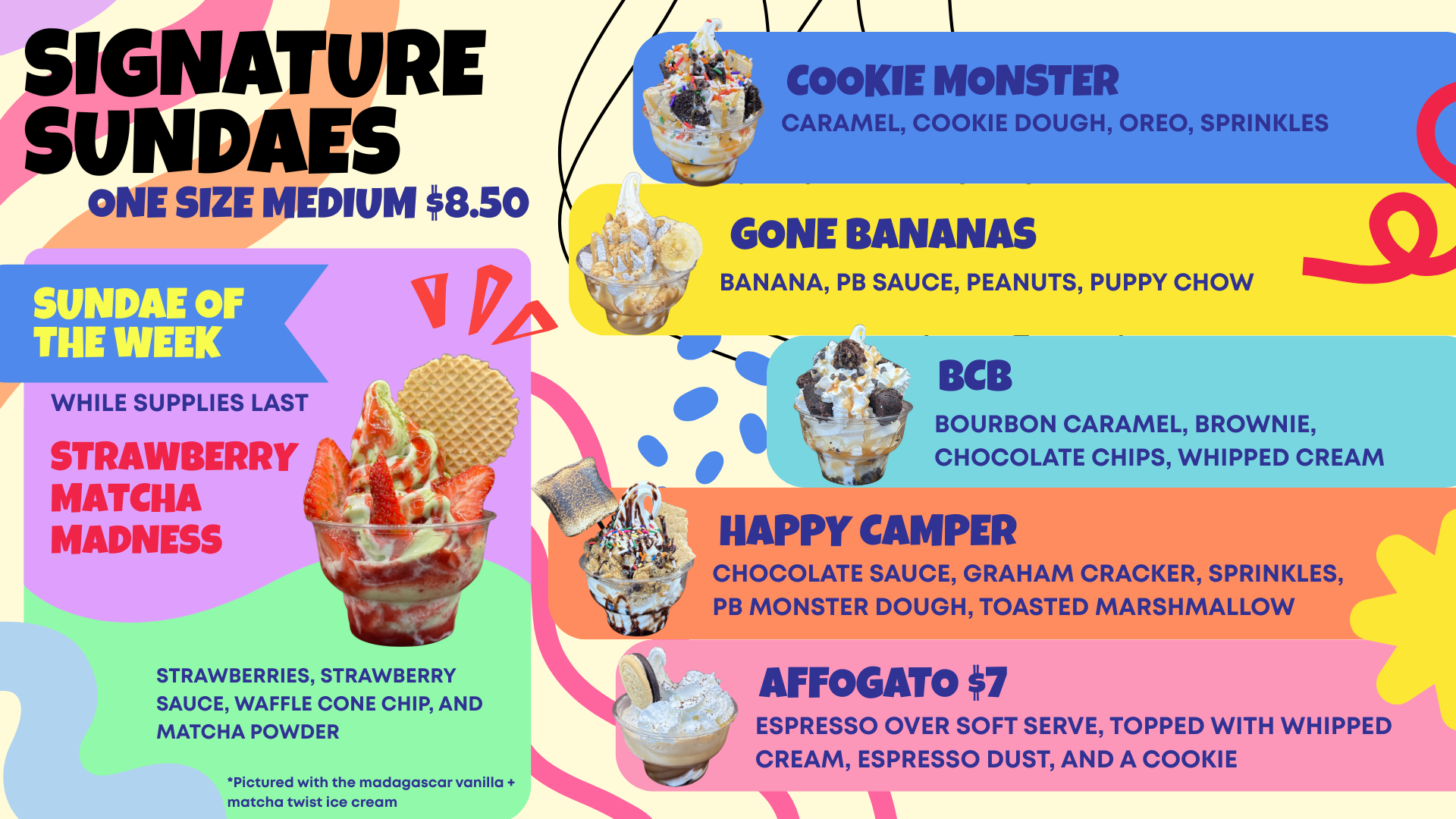 SIGNATURE SUNDAES
ONE SIZE MEDIUM $8.50

SUNDAE OF THE WEEK

WHILE SUPPLIES LAST

STRAWBERRY MATCHA MADNESS

STRAWBERRIES, STRAWBERRY SAUCE, WAFFLE CONE CHIP, AND MATCHA POWDER

*Pictured with the madagascar vanilla + matcha twist ice cream

COOKIE MONSTER
CARAMEL, COOKIE DOUGH, OREO, SPRINKLES

GONE BANANAS
BANANA, PB SAUCE, PEANUTS, PUPPY CHOW

BCB
BOURBON CARAMEL, BROWNIE, CHOCOLATE CHIPS, WHIPPED CREAM

HAPPY CAMPER
CHOCOLATE SAUCE, GRAHAM CRACKER, SPRINKLES, PB MONSTER DOUGH, TOASTED MARSHMALLOW

AFFOGATO $7
ESPRESSO OVER SOFT SERVE, TOPPED WITH WHIPPED CREAM, ESPRESSO DUST, AND A COOKIE